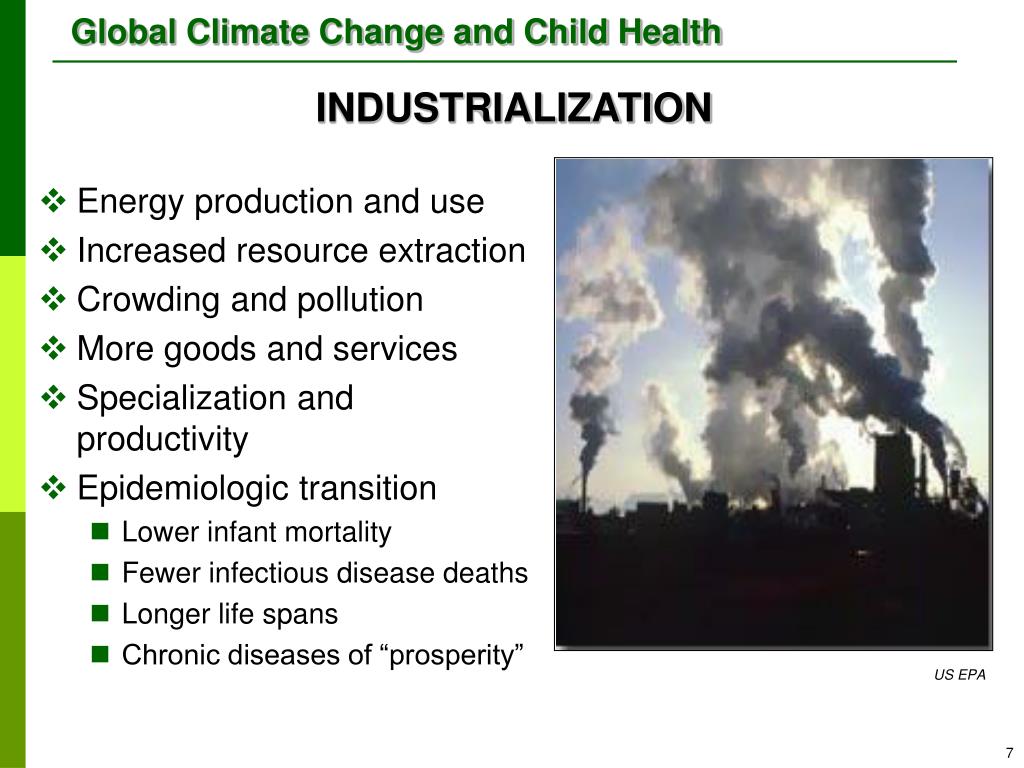 Global Climate Change and Child Health

INDUSTRIALIZATION

❖ Energy production and use
❖ Increased resource extraction
❖ Crowding and pollution
❖ More goods and services
❖ Specialization and productivity
❖ Epidemiologic transition
■ Lower infant mortality
■ Fewer infectious disease deaths
■ Longer life spans
■ Chronic diseases of “prosperity”

US EPA

7